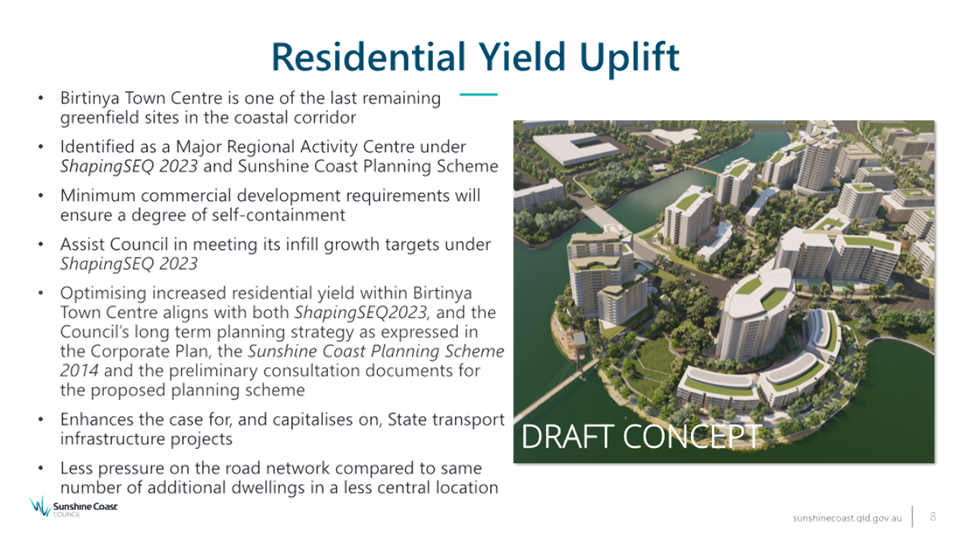 Residential Yield Uplift

• Birtinya Town Centre is one of the last remaining greenfield sites in the coastal corridor

• Identified as a Major Regional Activity Centre under ShapingSEQ 2023 and Sunshine Coast Planning Scheme

• Minimum commercial development requirements will ensure a degree of self-containment

• Assist Council in meeting its infill growth targets under ShapingSEQ 2023

• Optimising increased residential yield within Birtinya Town Centre aligns with both ShapingSEQ2023, and the Council's long term planning strategy as expressed in the Corporate Plan, the Sunshine Coast Planning Scheme 2014 and the preliminary consultation documents for the proposed planning scheme

• Enhances the case for, and capitalises on, State transport infrastructure projects

• Less pressure on the road network compared to same number of additional dwellings in a less central location

DRAFT CONCEPT

Sunshine Coast COUNCIL

sunshinecoast.qld.gov.au

8